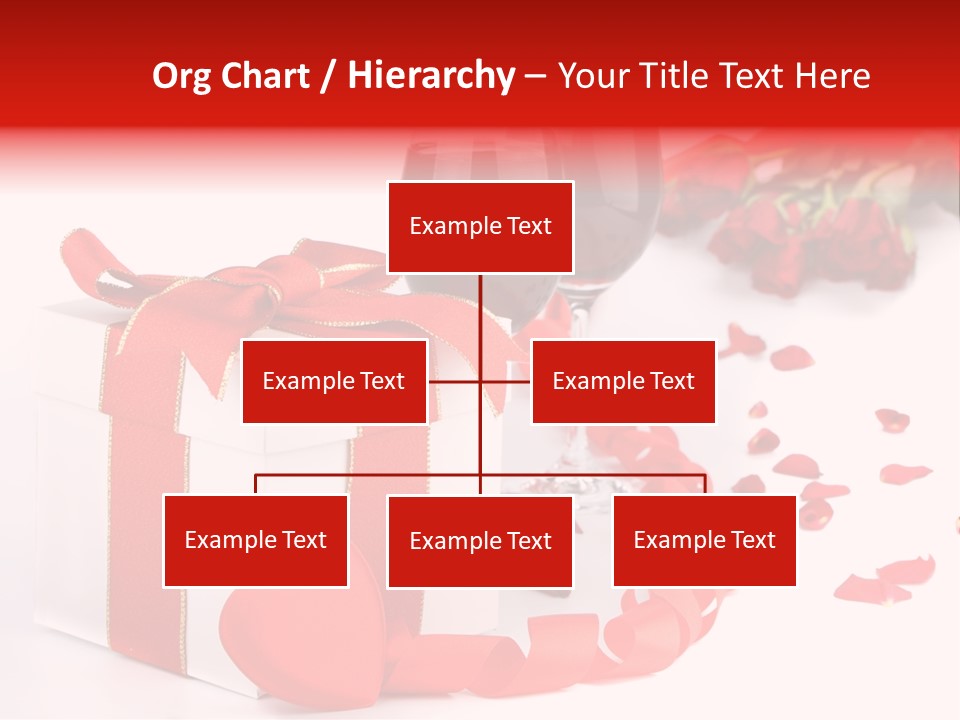 Org Chart / Hierarchy – Your Title Text Here

Example Text

Example Text

Example Text

Example Text

Example Text

Example Text